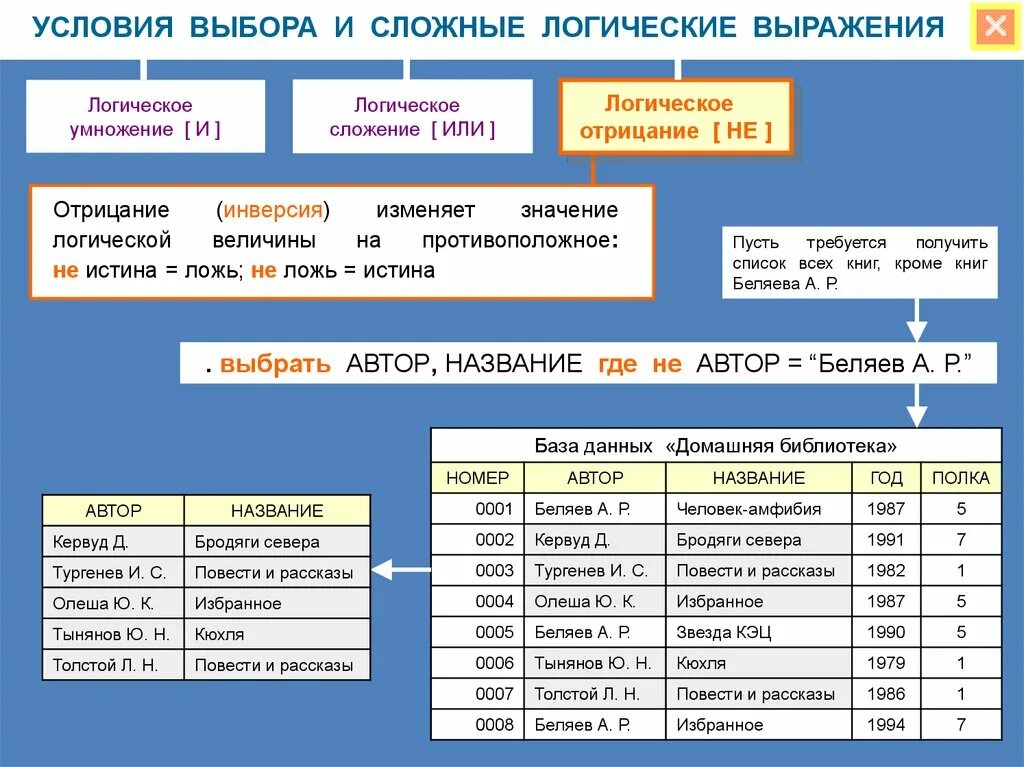 УСЛОВИЯ ВЫБОРА И СЛОЖНЫЕ ЛОГИЧЕСКИЕ ВЫРАЖЕНИЯ

Логическое умножение [ И ]

Логическое сложение [ ИЛИ ]

Логическое отрицание [ НЕ ]

Отрицание (инверсия) изменяет значение логической величины на противоположное: не истина = ложь; не ложь = истина

Пусть требуется получить список всех книг, кроме книг Беляева А. Р.

. выбрать АВТОР, НАЗВАНИЕ где не АВТОР = “Беляев А. Р.”

| АВТОР | НАЗВАНИЕ |
|---|---|
| Кервуд Д. | Бродяги севера |
| Тургенев И. С. | Повести и рассказы |
| Олеша Ю. К. | Избранное |
| Тынянов Ю. Н. | Кюхля |
| Толстой Л. Н. | Повести и рассказы |

База данных «Домашняя библиотека»

| НОМЕР | АВТОР | НАЗВАНИЕ | ГОД | ПОЛКА |
|---|---|---|---|---|
| 0001 | Беляев А. Р. | Человек-амфибия | 1987 | 5 |
| 0002 | Кервуд Д. | Бродяги севера | 1991 | 7 |
| 0003 | Тургенев И. С. | Повести и рассказы | 1982 | 1 |
| 0004 | Олеша Ю. К. | Избранное | 1987 | 5 |
| 0005 | Беляев А. Р. | Звезда КЭЦ | 1990 | 5 |
| 0006 | Тынянов Ю. Н. | Кюхля | 1979 | 1 |
| 0007 | Толстой Л. Н. | Повести и рассказы | 1986 | 1 |
| 0008 | Беляев А. Р. | Избранное | 1994 | 7 |